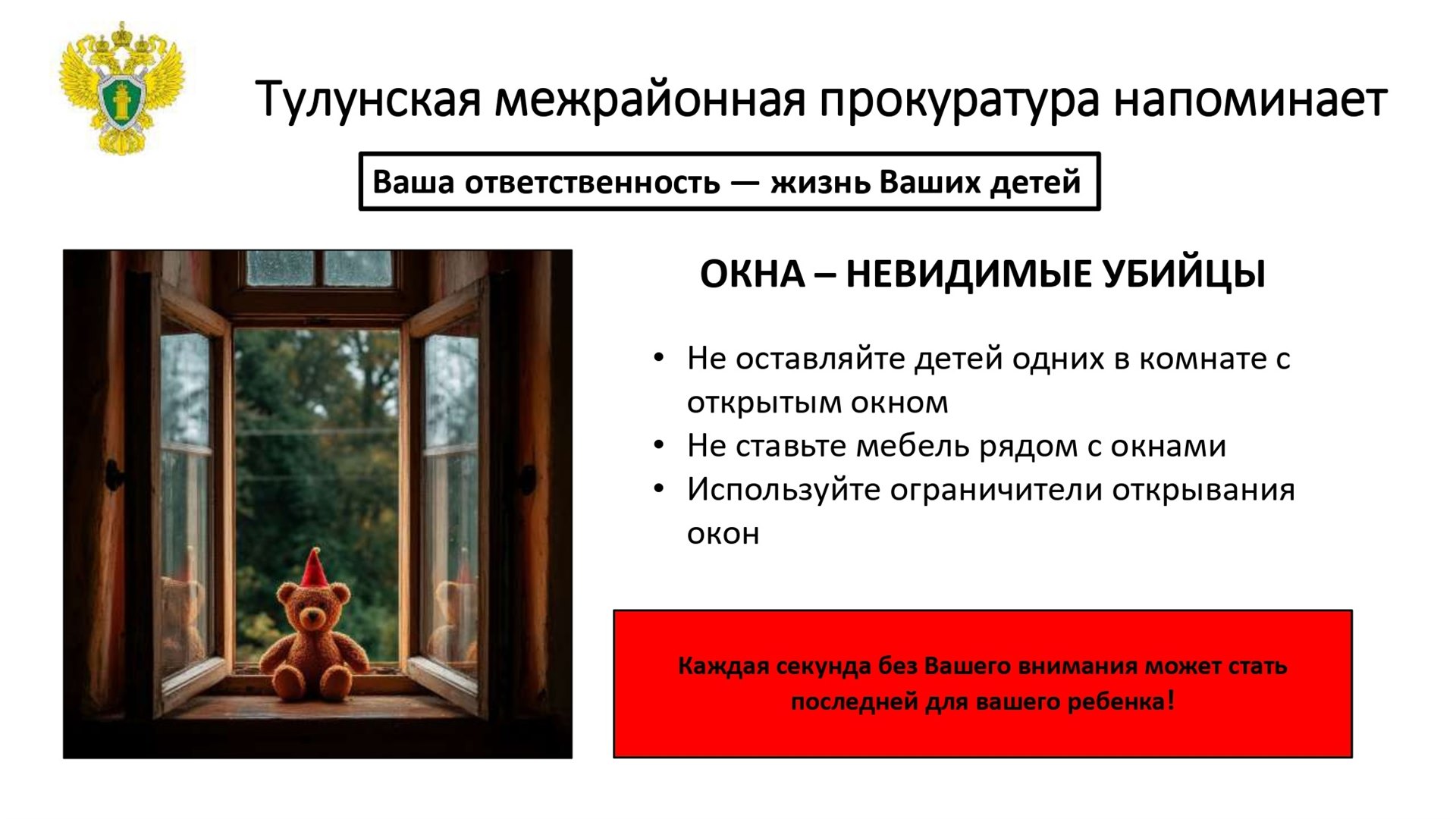 Тулунская межрайонная прокуратура напоминает

Ваша ответственность — жизнь Ваших детей

ОКНА – НЕВИДИМЫЕ УБИЙЦЫ

• Не оставляйте детей одних в комнате с открытым окном
• Не ставьте мебель рядом с окнами
• Используйте ограничители открывания окон

Каждая секунда без Вашего внимания может стать последней для вашего ребенка!